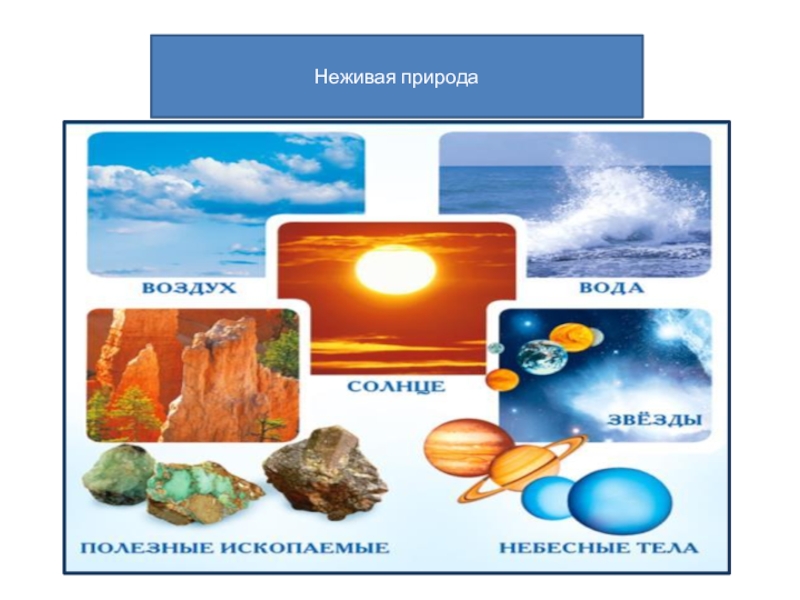 Неживая природа

ВОЗДУХ

ВОДА

СОЛНЦЕ

ЗВЁЗДЫ

ПОЛЕЗНЫЕ ИСКОПАЕМЫЕ

НЕБЕСНЫЕ ТЕЛА